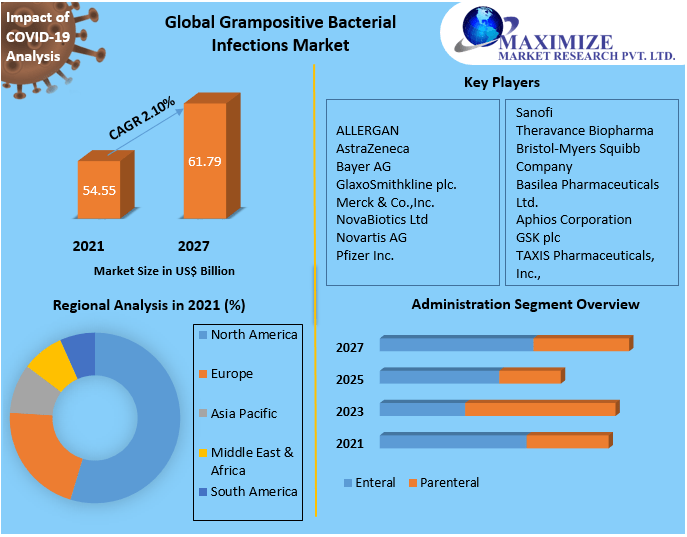 Impact of COVID-19 Analysis

Global Grampositive Bacterial Infections Market

MAXIMIZE MARKET RESEARCH PVT. LTD.

CAGR 2.10%

54.55

61.79

2021

2027

Market Size in US$ Billion

Key Players

ALLERGAN
AstraZeneca
Bayer AG
GlaxoSmithkline plc.
Merck & Co.,Inc.
NovaBiotics Ltd
Novartis AG
Pfizer Inc.

Sanofi
Theravance Biopharma
Bristol-Myers Squibb Company
Basilea Pharmaceuticals Ltd.
Aphios Corporation
GSK plc
TAXIS Pharmaceuticals, Inc.,

Regional Analysis in 2021 (%)

North America
Europe
Asia Pacific
Middle East & Africa
South America

Administration Segment Overview

2027
2025
2023
2021

Enteral
Parenteral